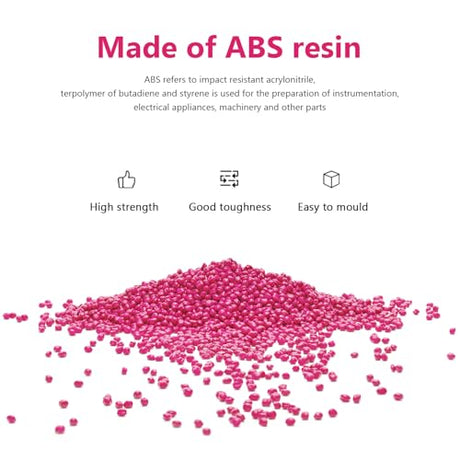 Made of ABS resin

ABS refers to impact resistant acrylonitrile, terpolymer of butadiene and styrene is used for the preparation of instrumentation, electrical appliances, machinery and other parts

High strength

Good toughness

Easy to mould